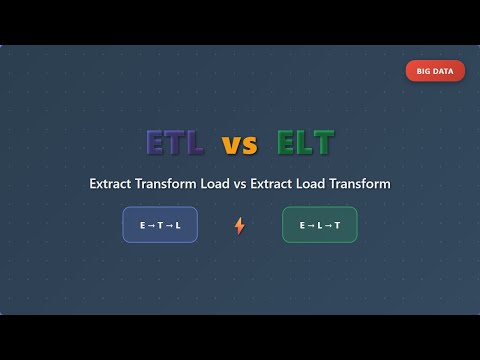 BIG DATA

ETL vs ELT

Extract Transform Load vs Extract Load Transform

E → T → L

E → L → T